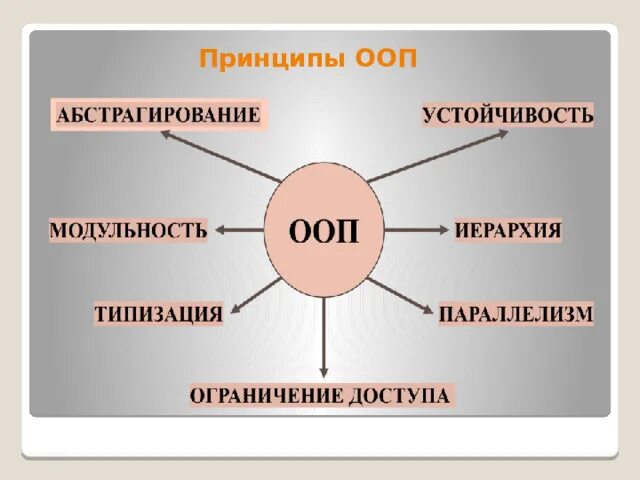 Принципы ООП

АБСТРАГИРОВАНИЕ

УСТОЙЧИВОСТЬ

МОДУЛЬНОСТЬ

ООП

ИЕРАРХИЯ

ТИПИЗАЦИЯ

ПАРАЛЛЕЛИЗМ

ОГРАНИЧЕНИЕ ДОСТУПА